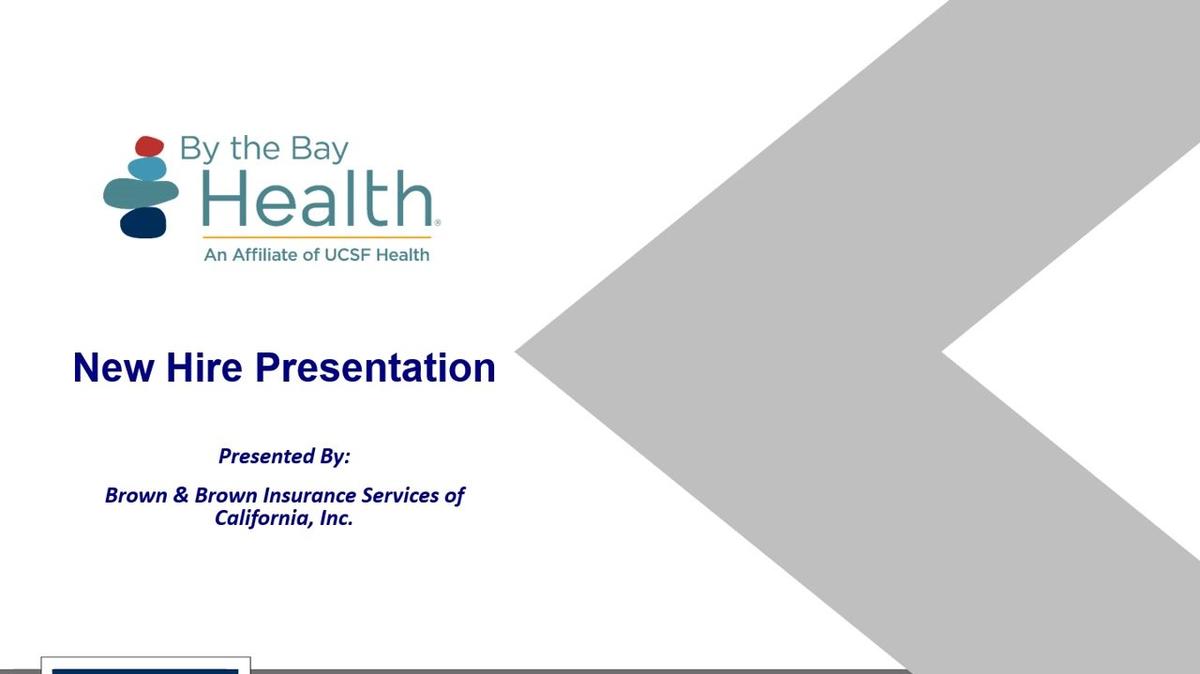 By the Bay
Health®
An Affiliate of UCSF Health

New Hire Presentation

Presented By:

Brown & Brown Insurance Services of California, Inc.